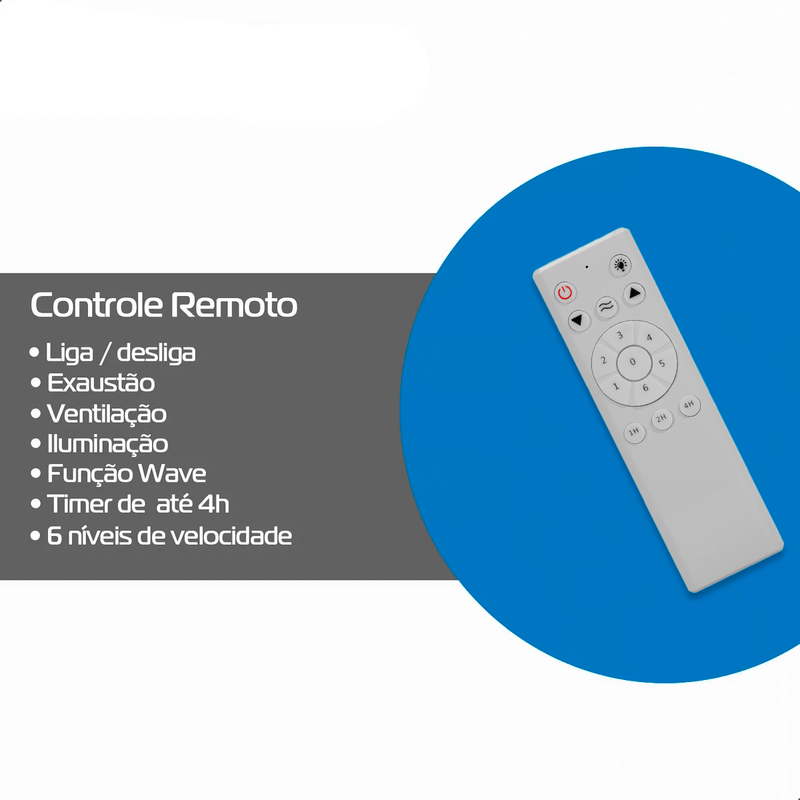 Controle Remoto

• Liga / desliga
• Exaustão
• Ventilação
• Iluminação
• Função Wave
• Timer de  até 4h
• 6 níveis de velocidade

3
4
2
0
5
1
6
1H
2H
4H